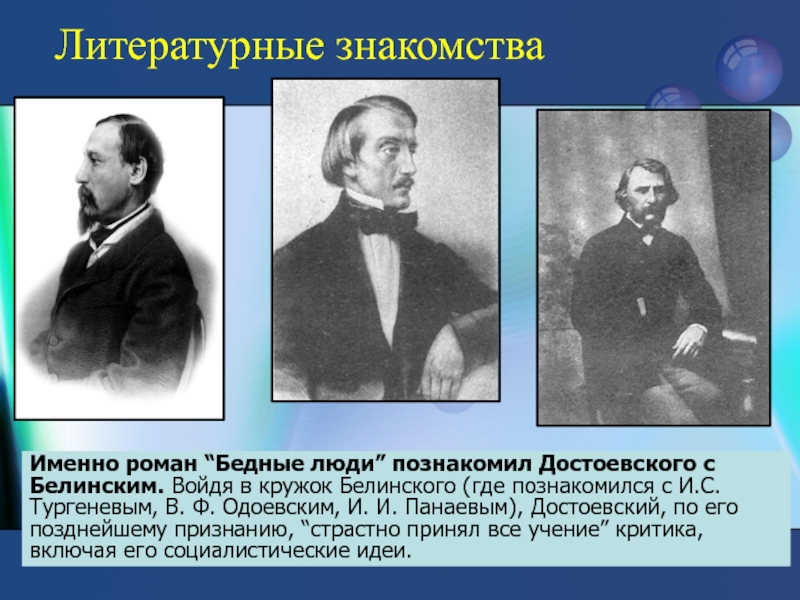 Литературные знакомства

Именно роман “Бедные люди” познакомил Достоевского с Белинским. Войдя в кружок Белинского (где познакомился с И.С. Тургеневым, В. Ф. Одоевским, И. И. Панаевым), Достоевский, по его позднейшему признанию, “страстно принял все учение” критика, включая его социалистические идеи.